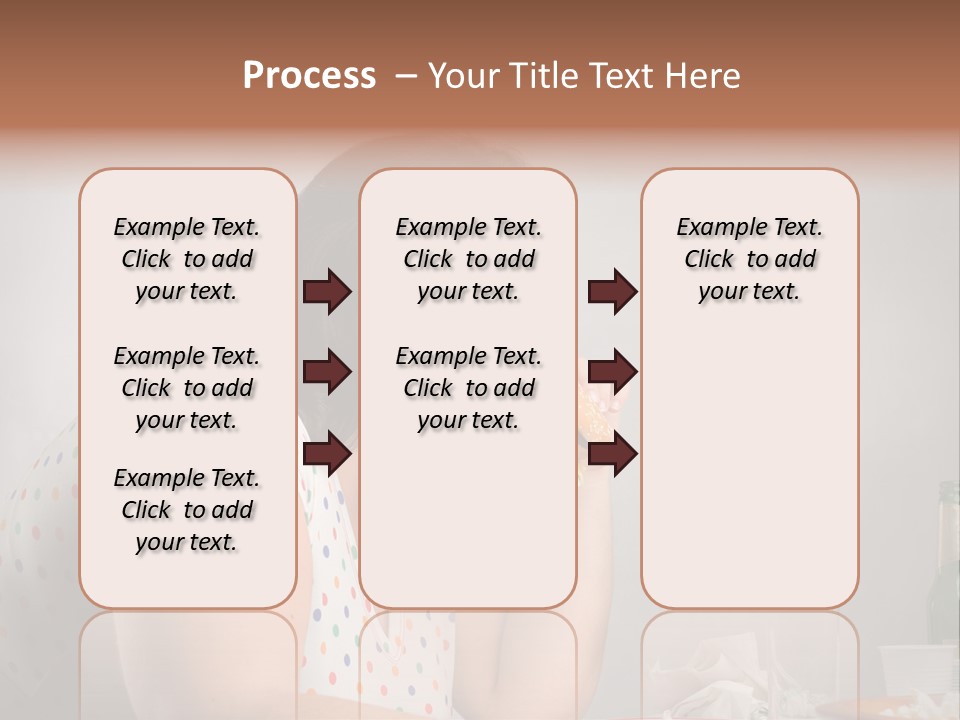 Process – Your Title Text Here

Example Text. Click to add your text.

Example Text. Click to add your text.

Example Text. Click to add your text.

Example Text. Click to add your text.

Example Text. Click to add your text.

Example Text. Click to add your text.